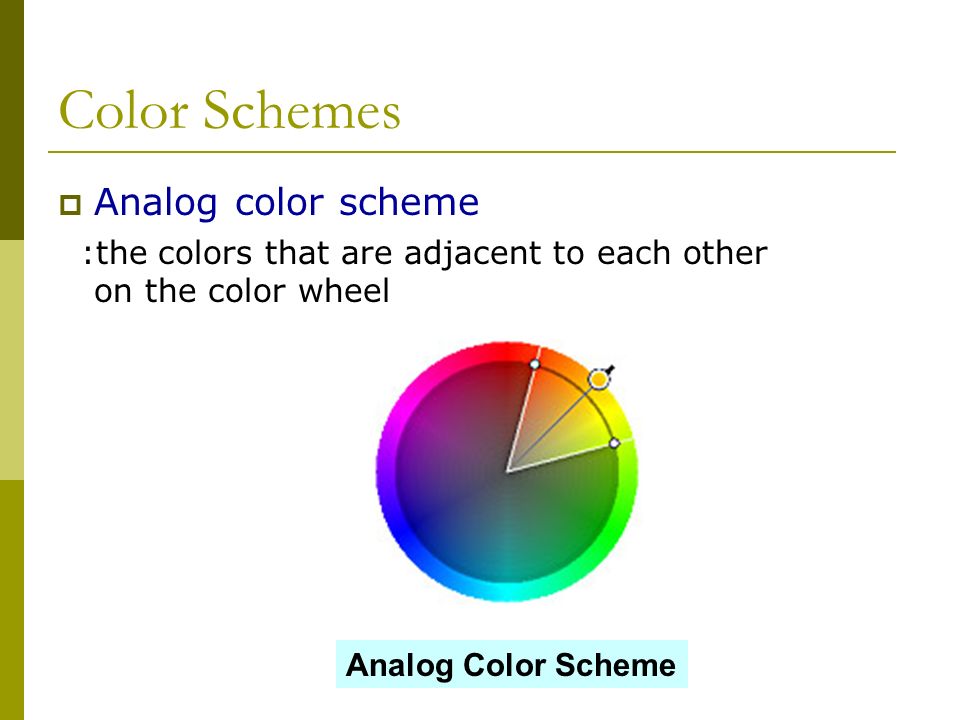 Color Schemes

Analog color scheme

:the colors that are adjacent to each other on the color wheel

Analog Color Scheme